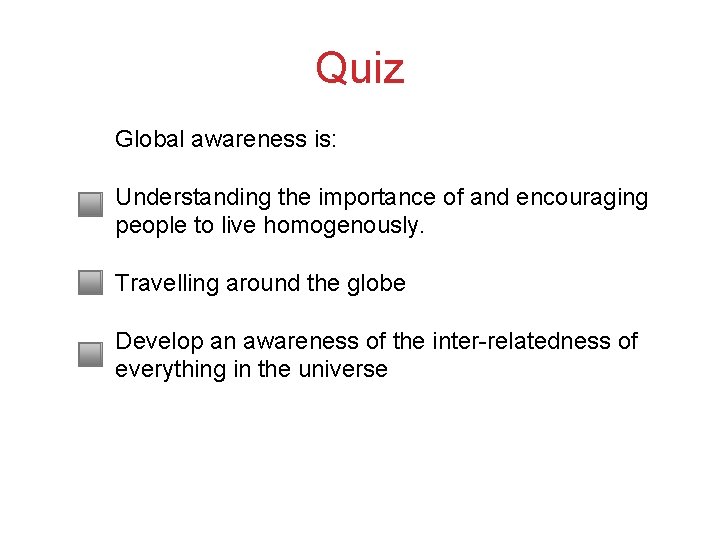 Quiz

Global awareness is:

Understanding the importance of and encouraging people to live homogenously.

Travelling around the globe

Develop an awareness of the inter-relatedness of everything in the universe